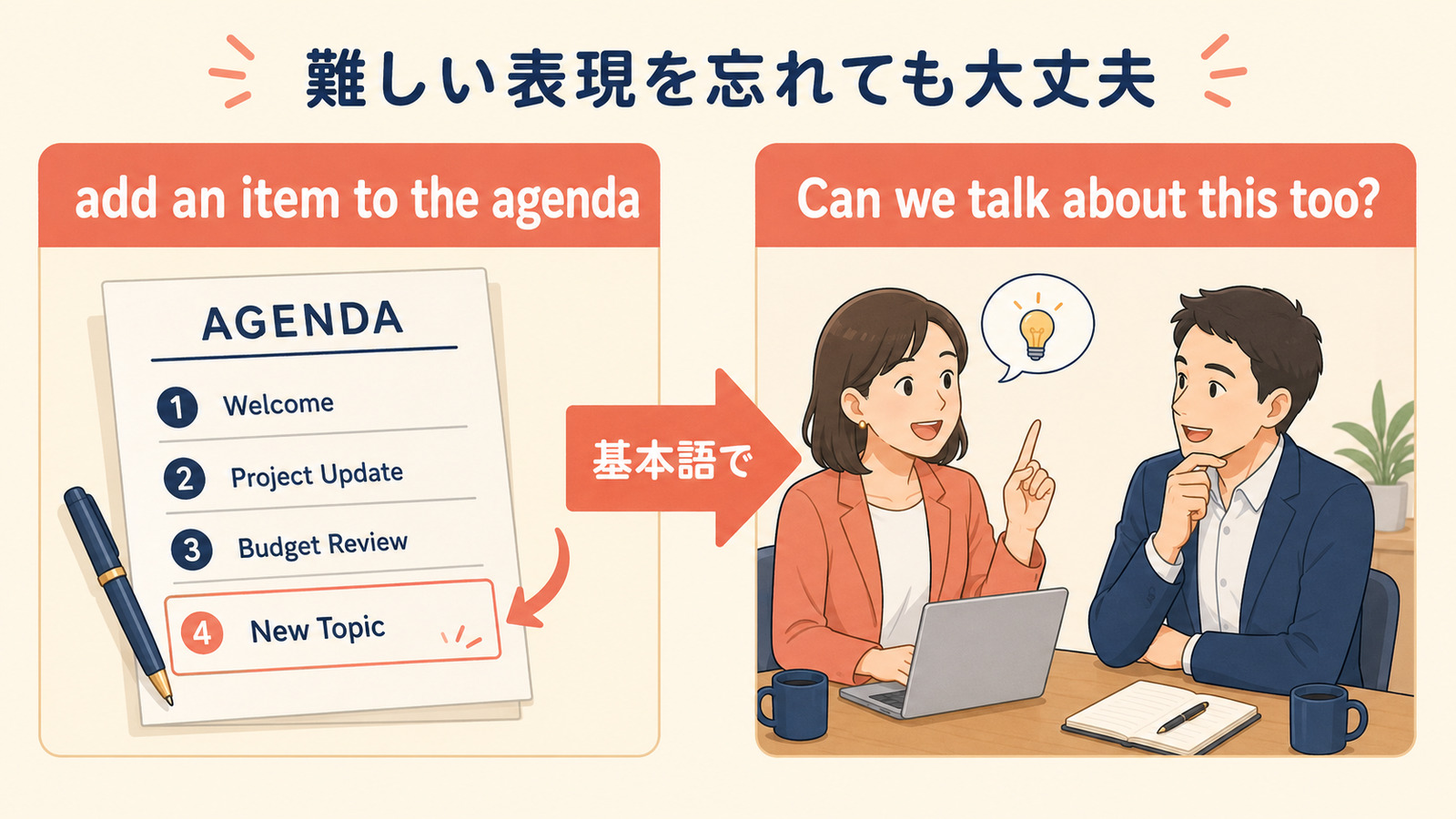 難しい表現を忘れても大丈夫

add an item to the agenda

AGENDA

1 Welcome

2 Project Update

3 Budget Review

4 New Topic

基本語で

Can we talk about this too?